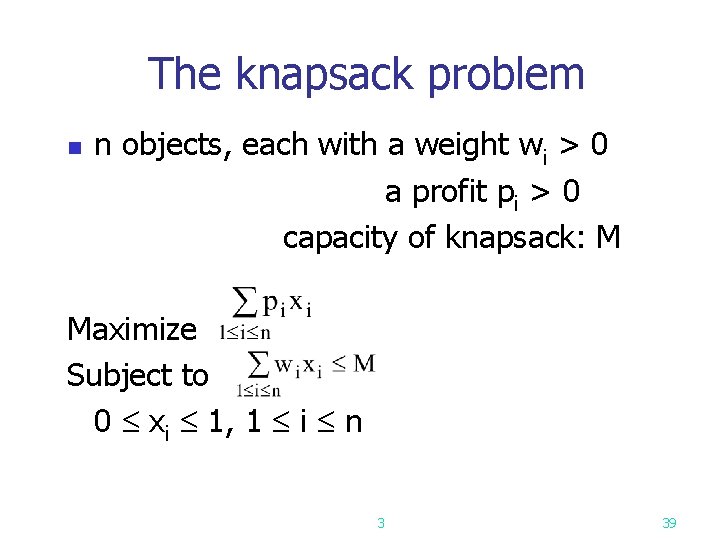 The knapsack problem

n objects, each with a weight $w_i > 0$
a profit $p_i > 0$
capacity of knapsack: M

Maximize $\sum_{1 \le i \le n} p_i x_i$
Subject to $\sum_{1 \le i \le n} w_i x_i \le M$
$0 \le x_i \le 1$, $1 \le i \le n$

3

39